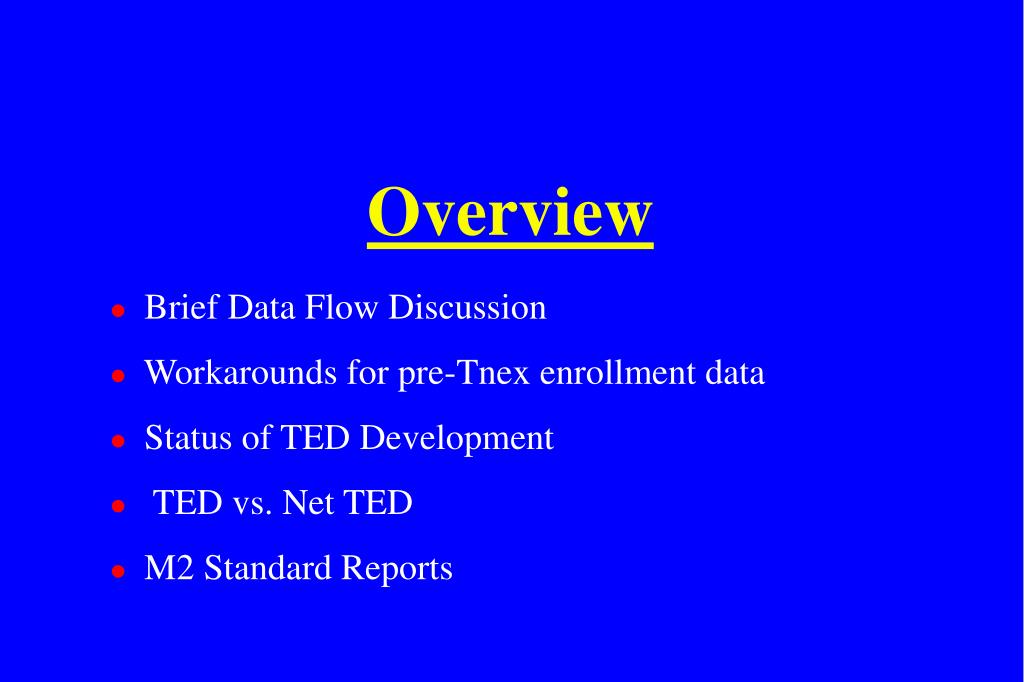 Overview

- Brief Data Flow Discussion
- Workarounds for pre-Tnex enrollment data
- Status of TED Development
- TED vs. Net TED
- M2 Standard Reports